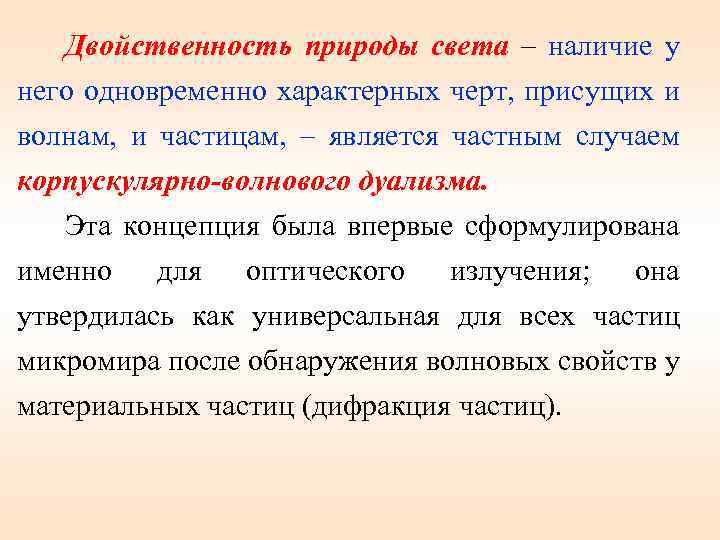 Двойственность природы света – наличие у него одновременно характерных черт, присущих и волнам, и частицам, – является частным случаем корпускулярно-волнового дуализма.

Эта концепция была впервые сформулирована именно для оптического излучения; она утвердилась как универсальная для всех частиц микромира после обнаружения волновых свойств у материальных частиц (дифракция частиц).